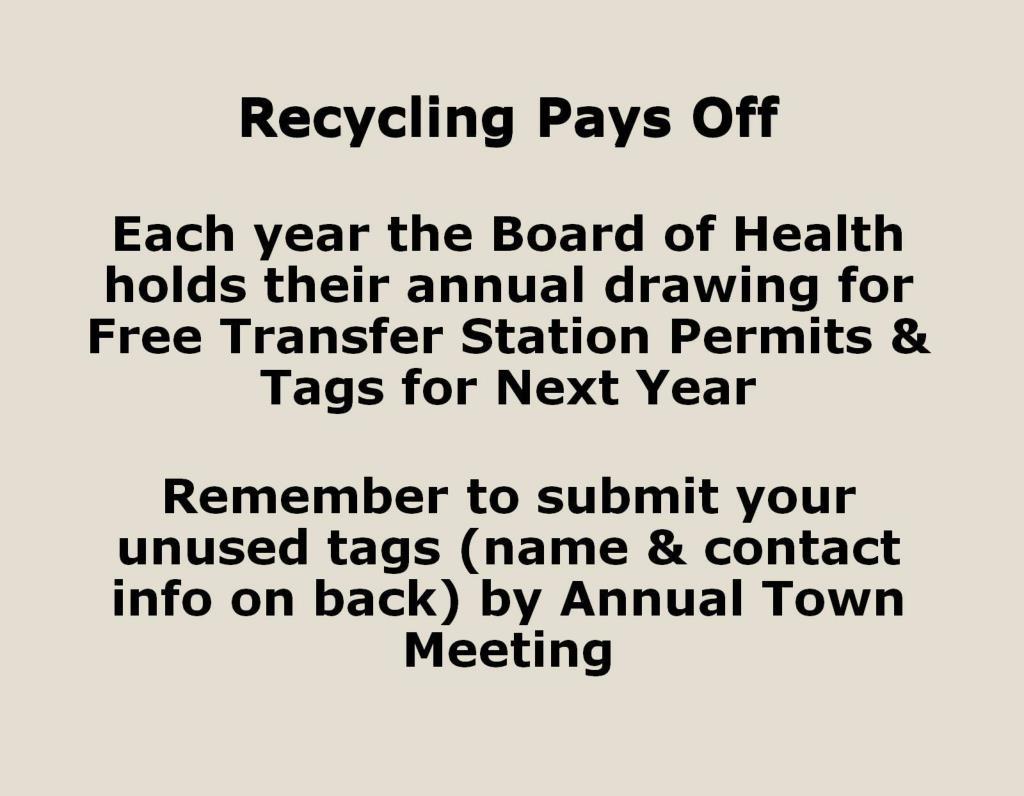 Recycling Pays Off

Each year the Board of Health holds their annual drawing for Free Transfer Station Permits & Tags for Next Year

Remember to submit your unused tags (name & contact info on back) by Annual Town Meeting